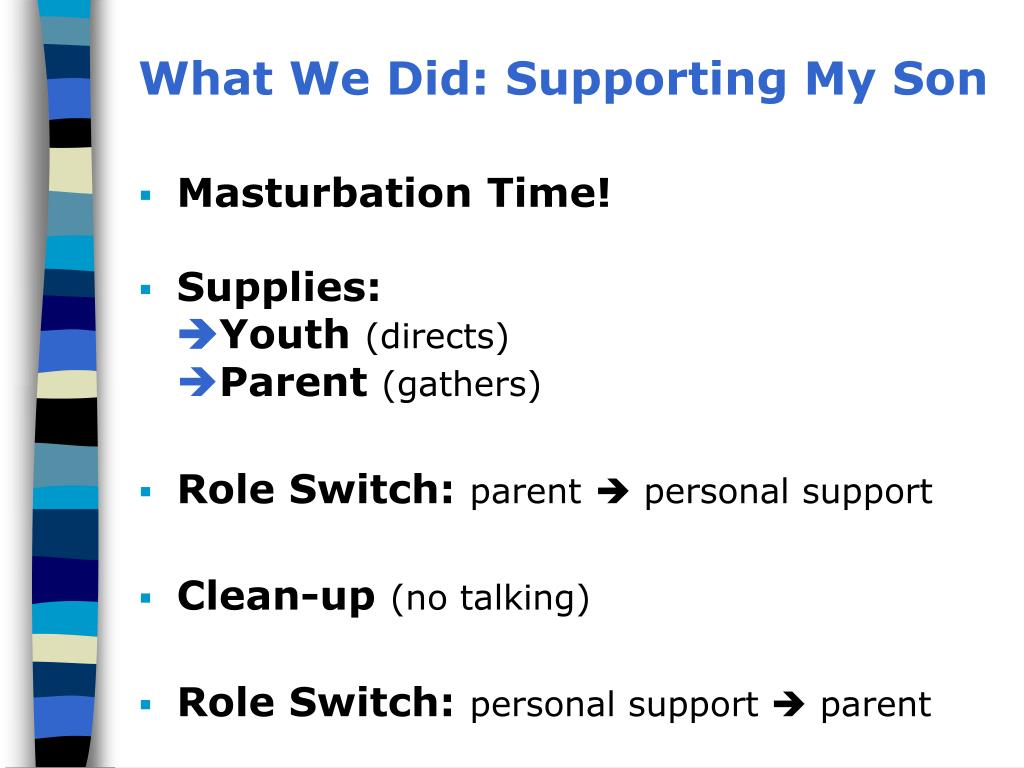 What We Did: Supporting My Son

▪ Masturbation Time!

▪ Supplies:
➔Youth (directs)
➔Parent (gathers)

▪ Role Switch: parent ➔ personal support

▪ Clean-up (no talking)

▪ Role Switch: personal support ➔ parent